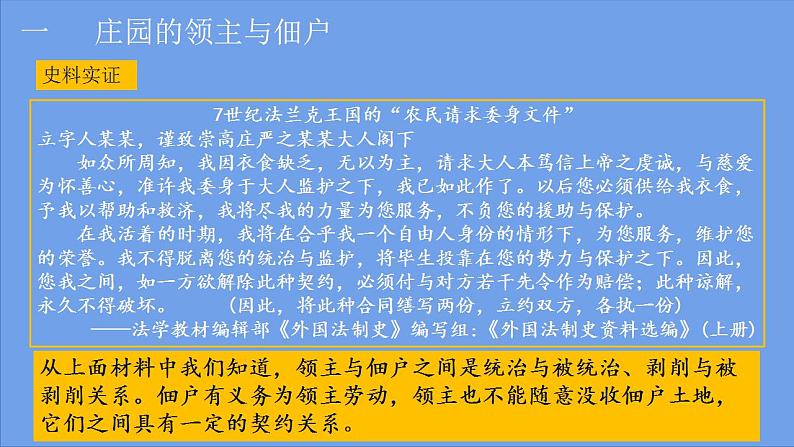 一　庄园的领主与佃户

史料实证

7世纪法兰克王国的“农民请求委身文件”

立字人某某，谨致崇高庄严之某某大人阁下

如众所周知，我因衣食缺乏，无以为主，请求大人本笃信上帝之虔诚，与慈爱为怀善心，准许我委身于大人监护之下，我已如此作了。以后您必须供给我衣食，予我以帮助和救济，我将尽我的力量为您服务，不负您的援助与保护。

在我活着的时期，我将在合乎我一个自由人身份的情形下，为您服务，维护您的荣誉。我不得脱离您的统治与监护，将毕生投靠在您的势力与保护之下。因此，您我之间，如一方欲解除此种契约，必须付与对方若干先令作为赔偿；此种谅解，永久不得破坏。　（因此，将此种合同缮写两份，立约双方，各执一份）

——法学教材编辑部《外国法制史》编写组:《外国法制史资料选编》(上册)

从上面材料中我们知道，领主与佃户之间是统治与被统治、剥削与被剥削关系。佃户有义务为领主劳动，领主也不能随意没收佃户土地，它们之间具有一定的契约关系。